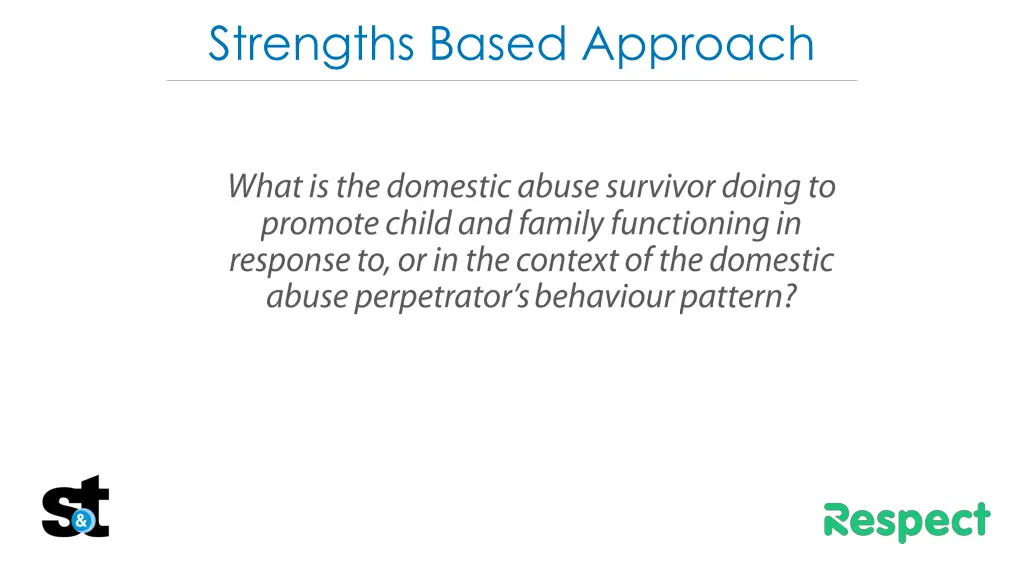 Strengths Based Approach

What is the domestic abuse survivor doing to promote child and family functioning in response to, or in the context of the domestic abuse perpetrator's behaviour pattern?

s&t

Respect